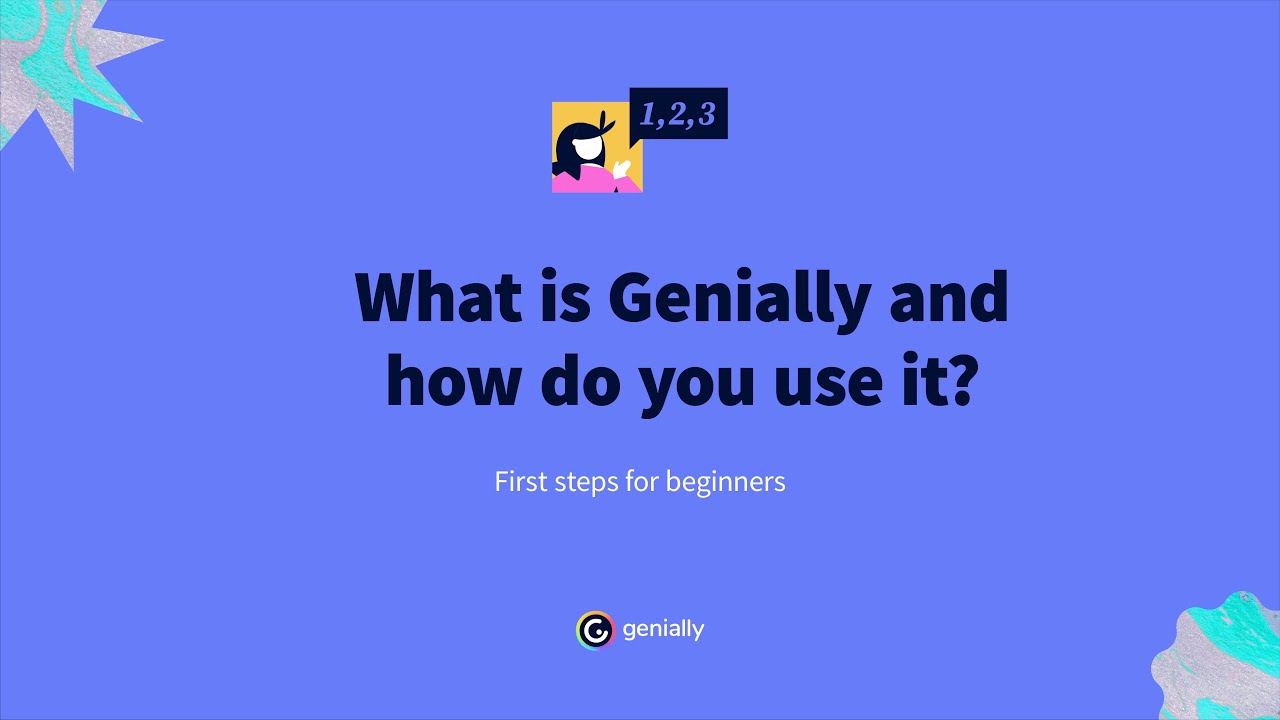 1,2,3

What is Genially and how do you use it?

First steps for beginners

genially